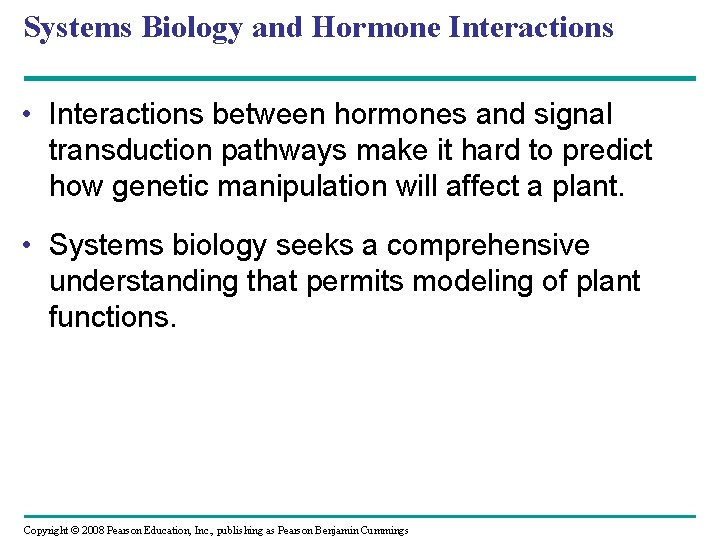 Systems Biology and Hormone Interactions

• Interactions between hormones and signal transduction pathways make it hard to predict how genetic manipulation will affect a plant.

• Systems biology seeks a comprehensive understanding that permits modeling of plant functions.

Copyright © 2008 Pearson Education, Inc., publishing as Pearson Benjamin Cummings